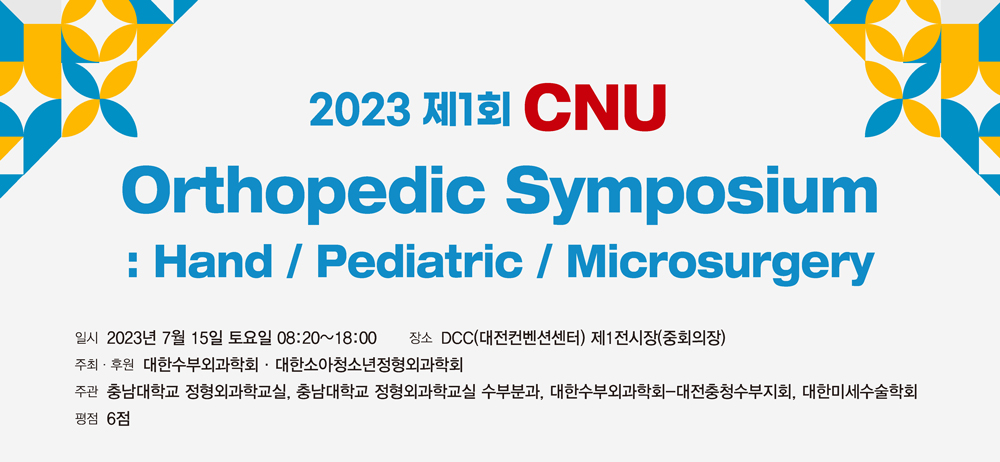 2023 제1회 CNU

Orthopedic Symposium

: Hand / Pediatric / Microsurgery

일시 2023년 7월 15일 토요일 08:20~18:00 장소 DCC(대전컨벤션센터) 제1전시장(중회의장)

주최 · 후원 대한수부외과학회 · 대한소아청소년정형외과학회

주관 충남대학교 정형외과학교실, 충남대학교 정형외과학교실 수부분과, 대한수부외과학회-대전충청수부지회, 대한미세수술학회

평점 6점